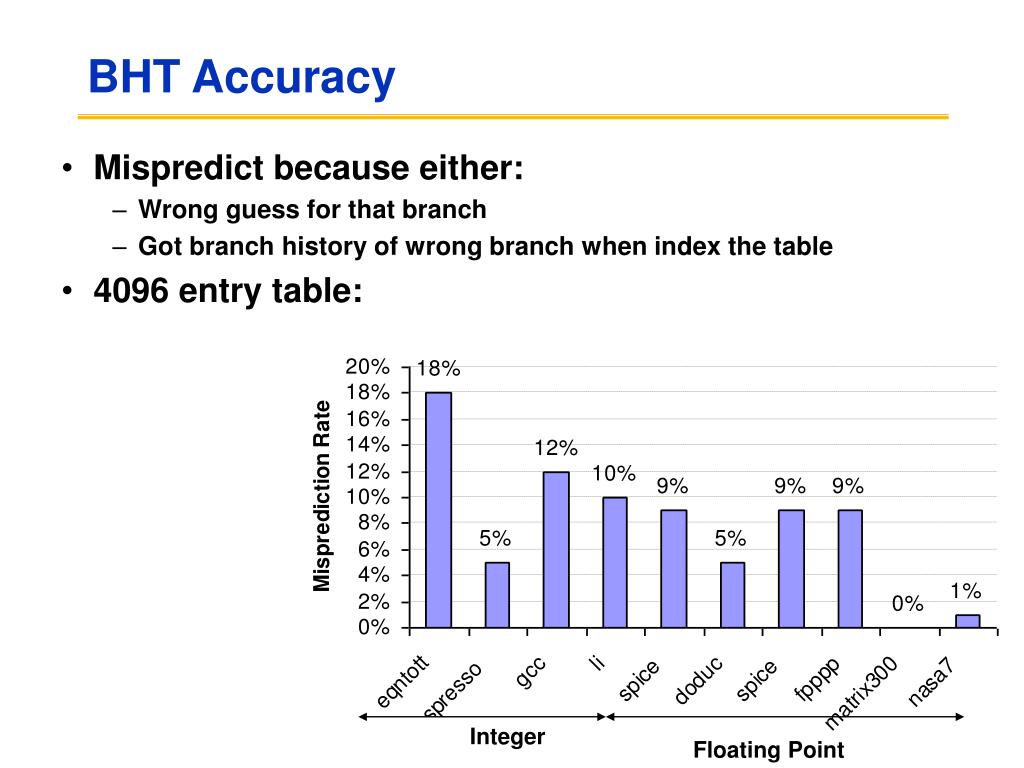 BHT Accuracy

• Mispredict because either:
– Wrong guess for that branch
– Got branch history of wrong branch when index the table

• 4096 entry table:

Misprediction Rate

20%
18%
16%
14%
12%
10%
8%
6%
4%
2%
0%

18%
5%
12%
10%
9%
5%
9%
9%
0%
1%

eqntott
spresso
gcc
li
spice
doduc
spice
fpppp
matrix300
nasa7

Integer
Floating Point